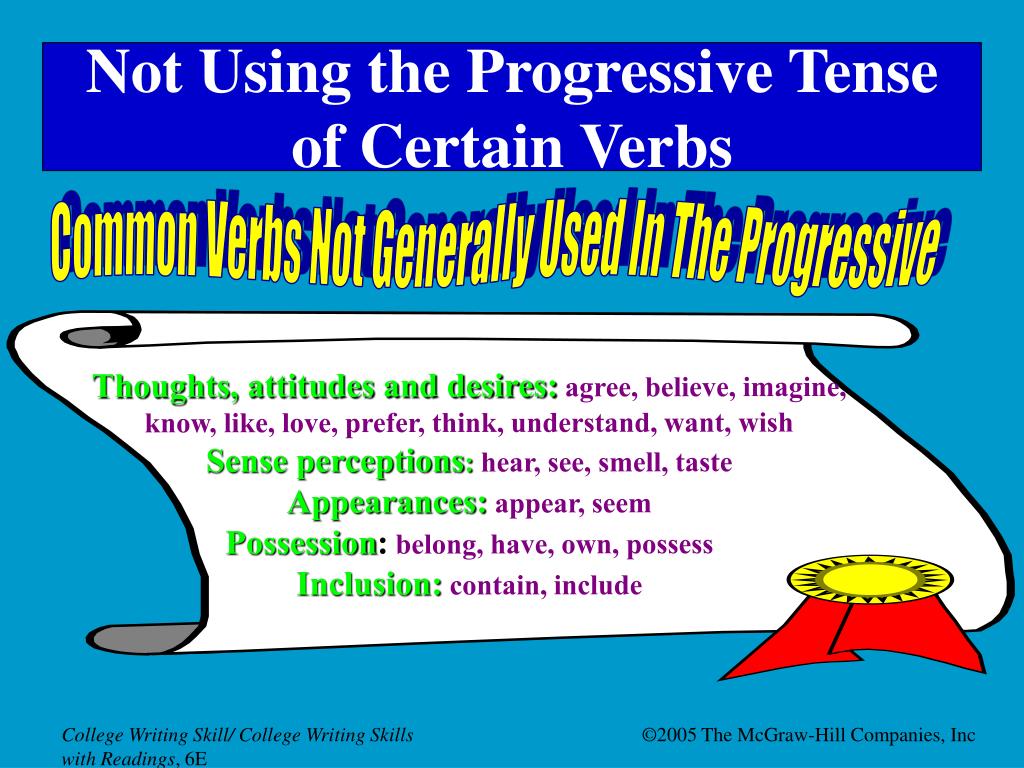 Not Using the Progressive Tense of Certain Verbs

Common Verbs Not Generally Used In The Progressive

Thoughts, attitudes and desires: agree, believe, imagine, know, like, love, prefer, think, understand, want, wish

Sense perceptions: hear, see, smell, taste

Appearances: appear, seem

Possession: belong, have, own, possess

Inclusion: contain, include

College Writing Skill/ College Writing Skills with Readings, 6E

©2005 The McGraw-Hill Companies, Inc